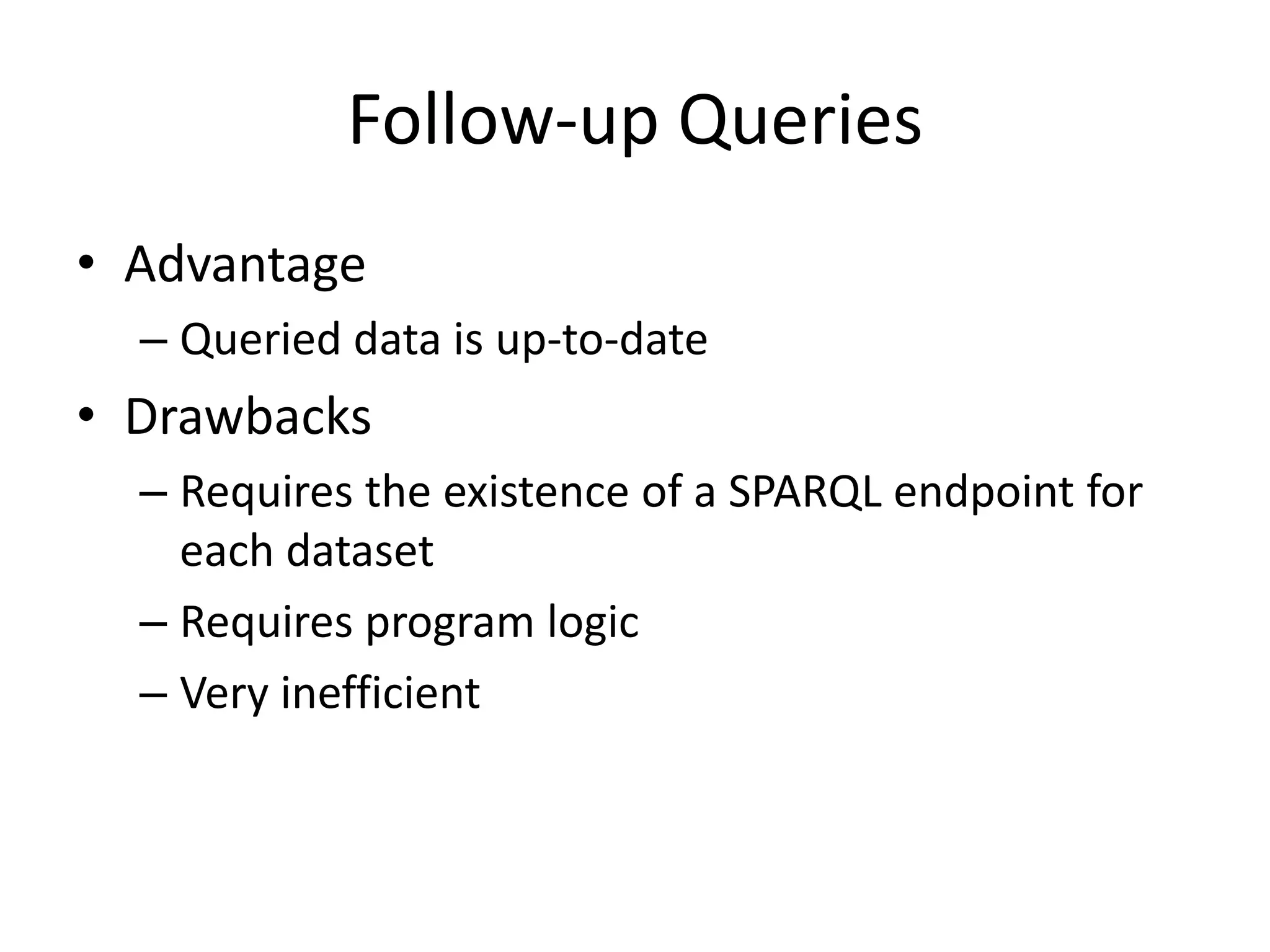 Follow-up Queries

• Advantage
– Queried data is up-to-date
• Drawbacks
– Requires the existence of a SPARQL endpoint for each dataset
– Requires program logic
– Very inefficient